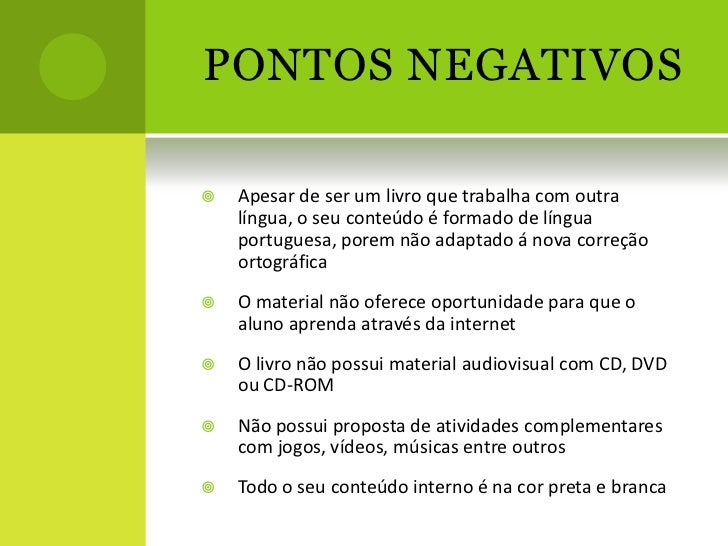 PONTOS NEGATIVOS

Apesar de ser um livro que trabalha com outra língua, o seu conteúdo é formado de língua portuguesa, porem não adaptado á nova correção ortográfica

O material não oferece oportunidade para que o aluno aprenda através da internet

O livro não possui material audiovisual com CD, DVD ou CD-ROM

Não possui proposta de atividades complementares com jogos, vídeos, músicas entre outros

Todo o seu conteúdo interno é na cor preta e branca